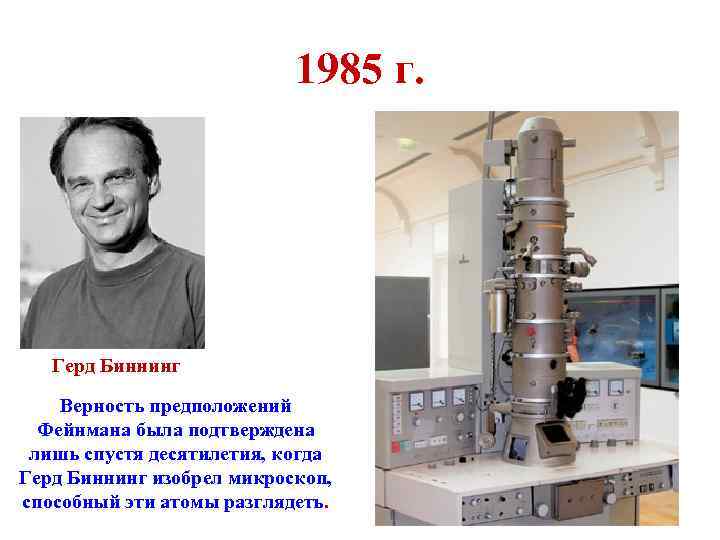 1985 г.

Герд Бинниг

Верность предположений Фейнмана была подтверждена лишь спустя десятилетия, когда Герд Бинниг изобрел микроскоп, способный эти атомы разглядеть.